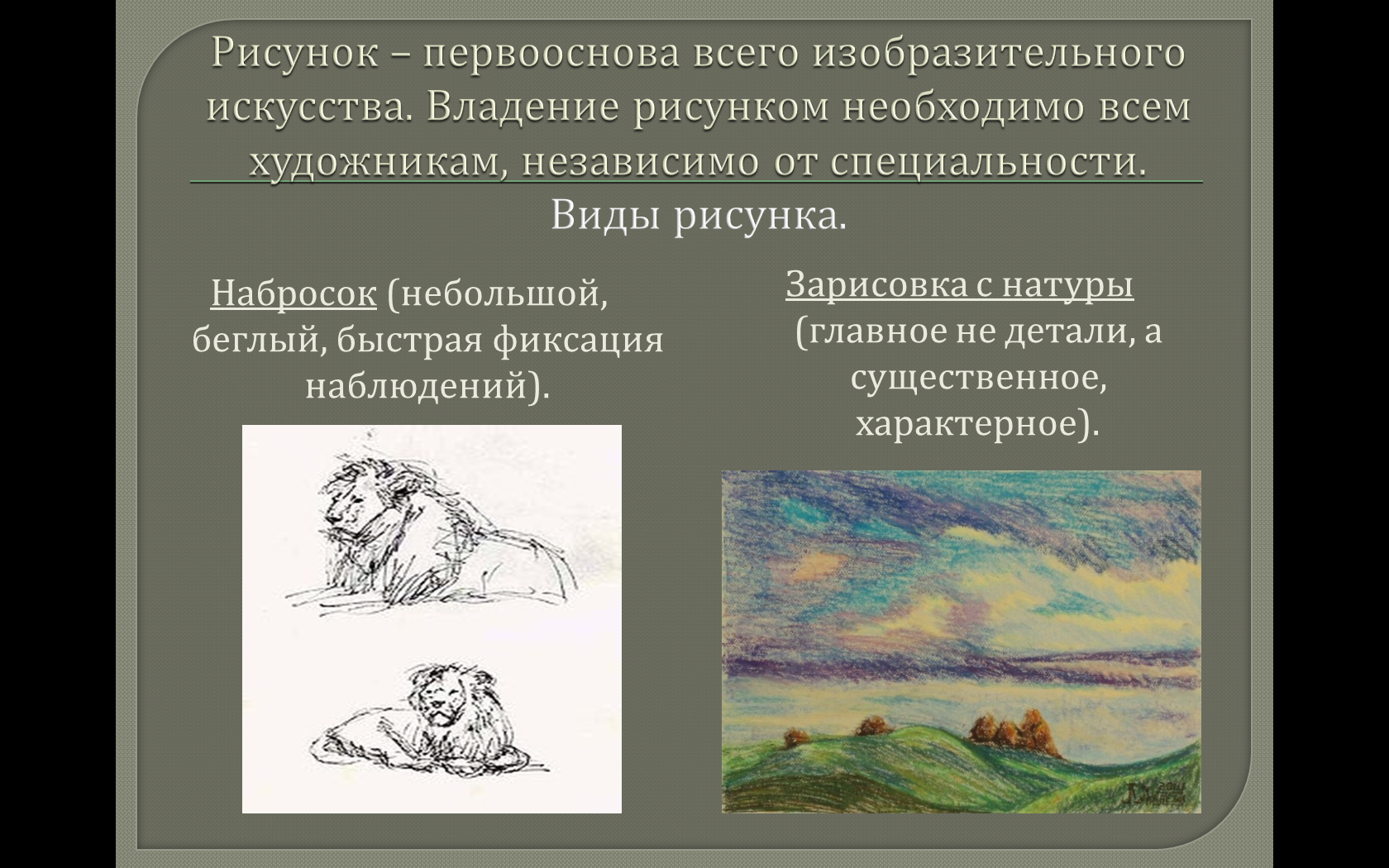 Рисунок – первооснова всего изобразительного искусства. Владение рисунком необходимо всем художникам, независимо от специальности.

Виды рисунка.

Набросок (небольшой, беглый, быстрая фиксация наблюдений).

Зарисовка с натуры (главное не детали, а существенное, характерное).